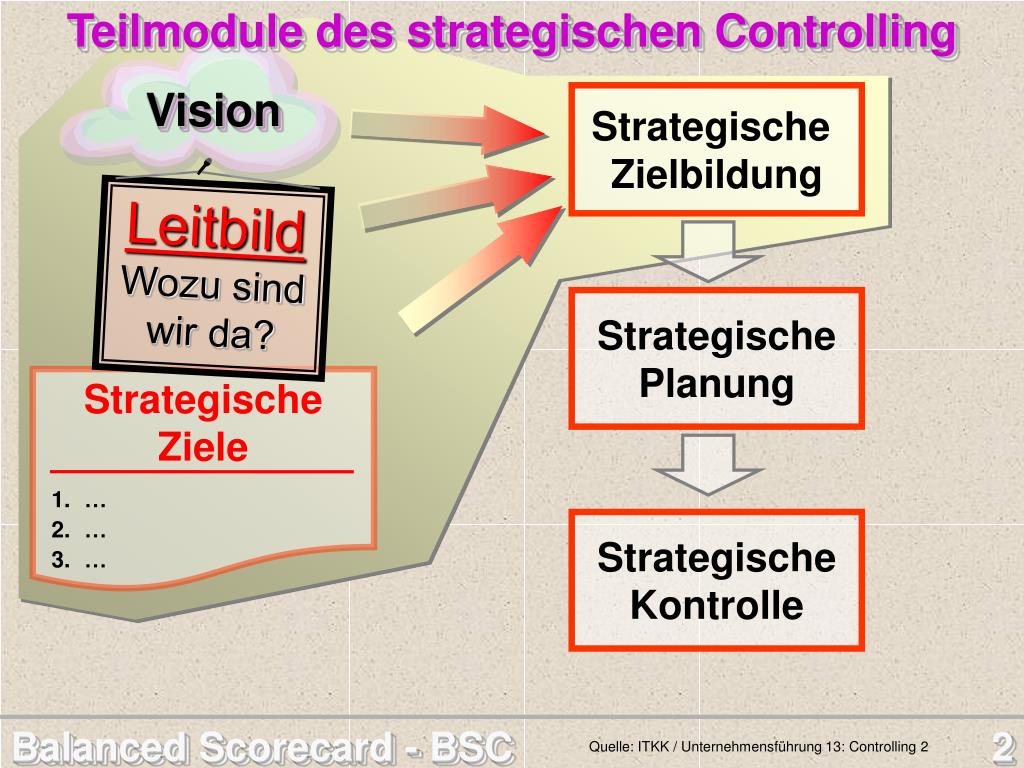 Teilmodule des strategischen Controlling

Vision

Leitbild
Wozu sind wir da?

Strategische Ziele

1. …
2. …
3. …

Strategische Zielbildung

Strategische Planung

Strategische Kontrolle

Balanced Scorecard - BSC

Quelle: ITKK / Unternehmensführung 13: Controlling 2

2